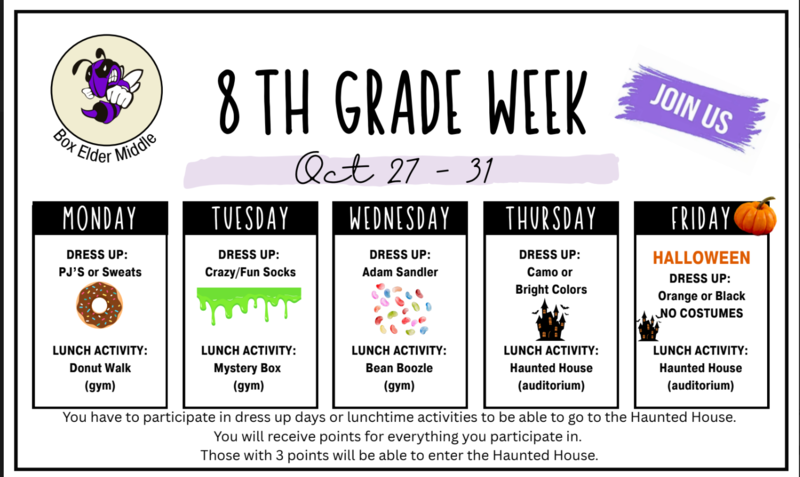 Box Elder Middle

8 TH GRADE WEEK

JOIN US

Oct 27 - 31

MONDAY

DRESS UP:
PJ'S or Sweats

LUNCH ACTIVITY:
Donut Walk
(gym)

TUESDAY

DRESS UP:
Crazy/Fun Socks

LUNCH ACTIVITY:
Mystery Box
(gym)

WEDNESDAY

DRESS UP:
Adam Sandler

LUNCH ACTIVITY:
Bean Boozle
(gym)

THURSDAY

DRESS UP:
Camo or
Bright Colors

LUNCH ACTIVITY:
Haunted House
(auditorium)

FRIDAY

HALLOWEEN
DRESS UP:
Orange or Black
NO COSTUMES

LUNCH ACTIVITY:
Haunted House
(auditorium)

You have to participate in dress up days or lunchtime activities to be able to go to the Haunted House.
You will receive points for everything you participate in.
Those with 3 points will be able to enter the Haunted House.